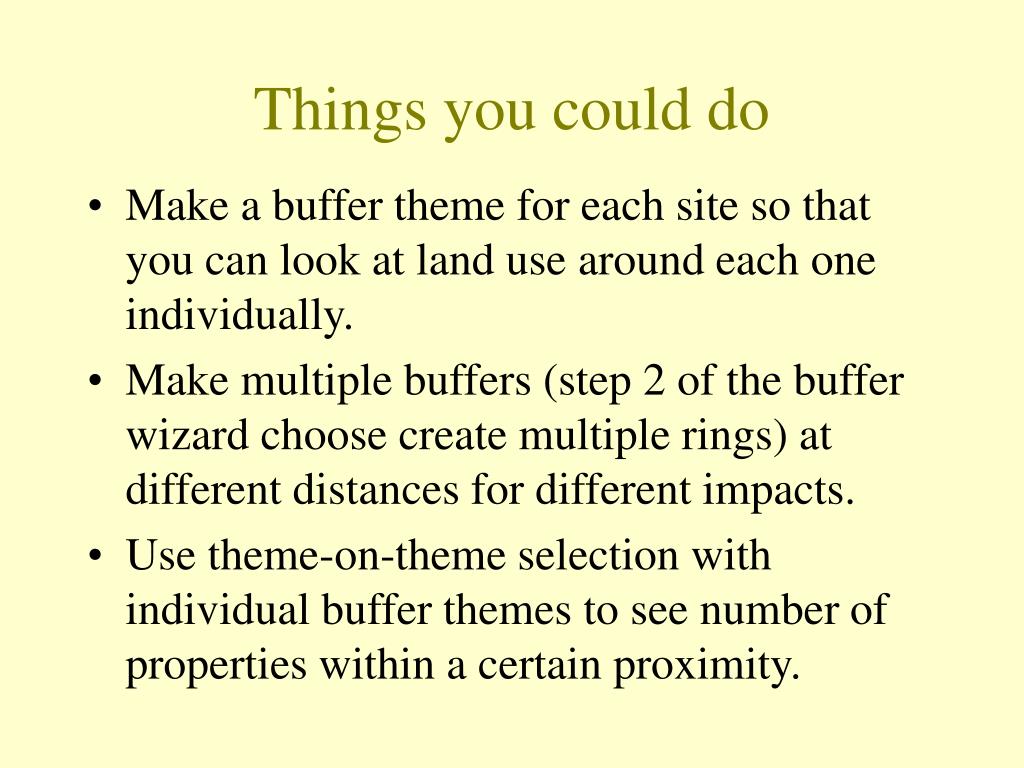 Things you could do

• Make a buffer theme for each site so that you can look at land use around each one individually.

• Make multiple buffers (step 2 of the buffer wizard choose create multiple rings) at different distances for different impacts.

• Use theme-on-theme selection with individual buffer themes to see number of properties within a certain proximity.